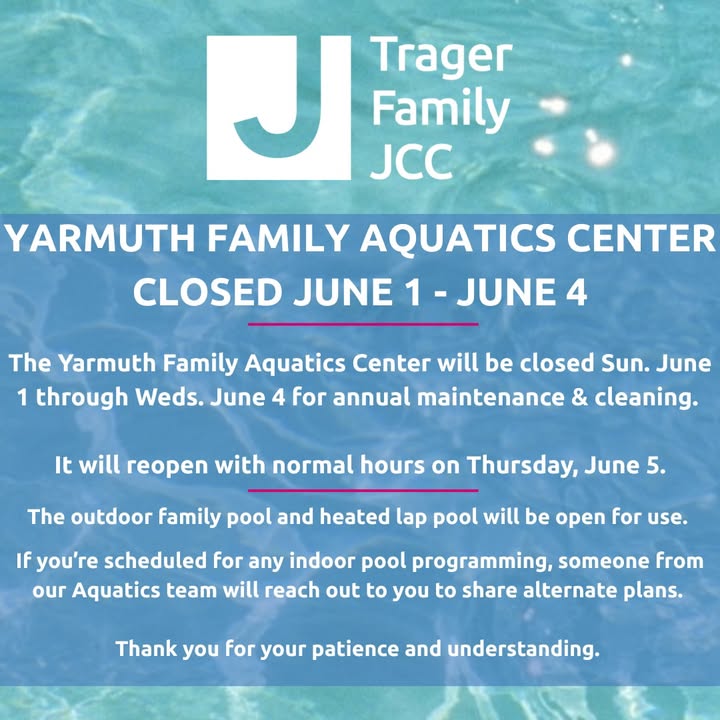 J Trager Family JCC

YARMUTH FAMILY AQUATICS CENTER CLOSED JUNE 1 - JUNE 4

The Yarmuth Family Aquatics Center will be closed Sun. June 1 through Weds. June 4 for annual maintenance & cleaning.

It will reopen with normal hours on Thursday, June 5.

The outdoor family pool and heated lap pool will be open for use.

If you're scheduled for any indoor pool programming, someone from our Aquatics team will reach out to you to share alternate plans.

Thank you for your patience and understanding.